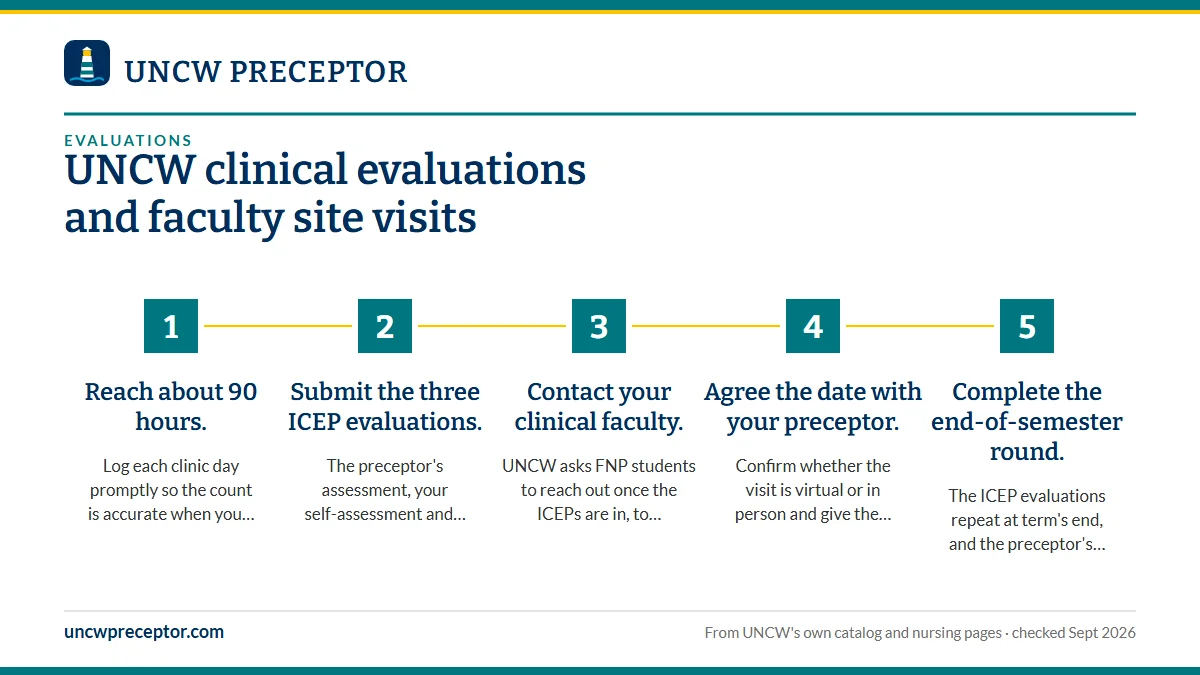 UNCW PRECEPTOR

EVALUATIONS

UNCW clinical evaluations and faculty site visits

1

Reach about 90 hours.

Log each clinic day promptly so the count is accurate when you…

2

Submit the three ICEP evaluations.

The preceptor's assessment, your self-assessment and…

3

Contact your clinical faculty.

UNCW asks FNP students to reach out once the ICEPs are in, to…

4

Agree the date with your preceptor.

Confirm whether the visit is virtual or in person and give the…

5

Complete the end-of-semester round.

The ICEP evaluations repeat at term's end, and the preceptor's…

uncwpreceptor.com

From UNCW's own catalog and nursing pages · checked Sept 2026